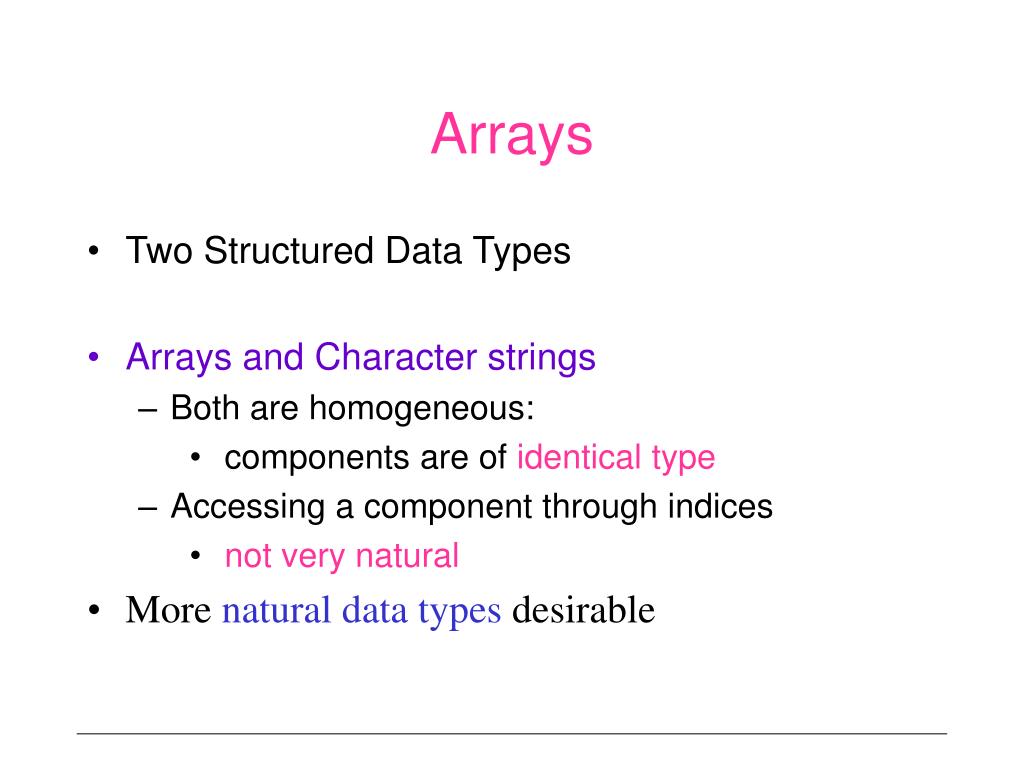 Arrays

• Two Structured Data Types

• Arrays and Character strings
 – Both are homogeneous:
  • components are of identical type
 – Accessing a component through indices
  • not very natural

• More natural data types desirable